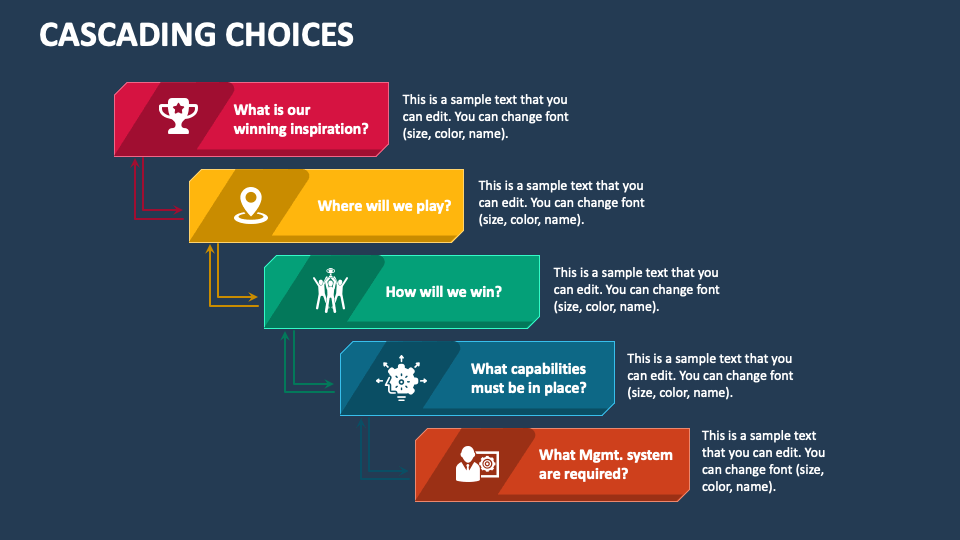 CASCADING CHOICES

What is our winning inspiration?

This is a sample text that you can edit. You can change font (size, color, name).

Where will we play?

This is a sample text that you can edit. You can change font (size, color, name).

How will we win?

This is a sample text that you can edit. You can change font (size, color, name).

What capabilities must be in place?

This is a sample text that you can edit. You can change font (size, color, name).

What Mgmt. system are required?

This is a sample text that you can edit. You can change font (size, color, name).